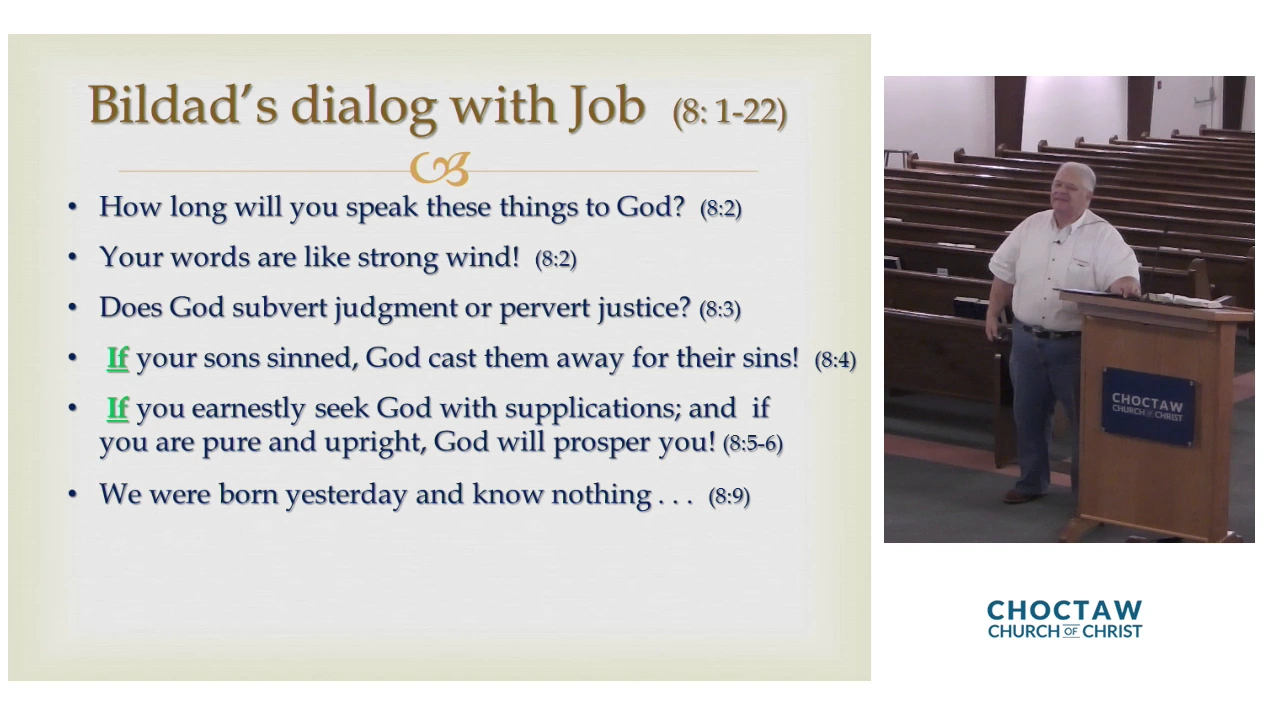 Bildad's dialog with Job (8: 1-22)

• How long will you speak these things to God? (8:2)
• Your words are like strong wind! (8:2)
• Does God subvert judgment or pervert justice? (8:3)
• If your sons sinned, God cast them away for their sins! (8:4)
• If you earnestly seek God with supplications; and if you are pure and upright, God will prosper you! (8:5-6)
• We were born yesterday and know nothing . . . (8:9)

CHOCTAW CHURCH OF CHRIST

CHOCTAW CHURCH OF CHRIST